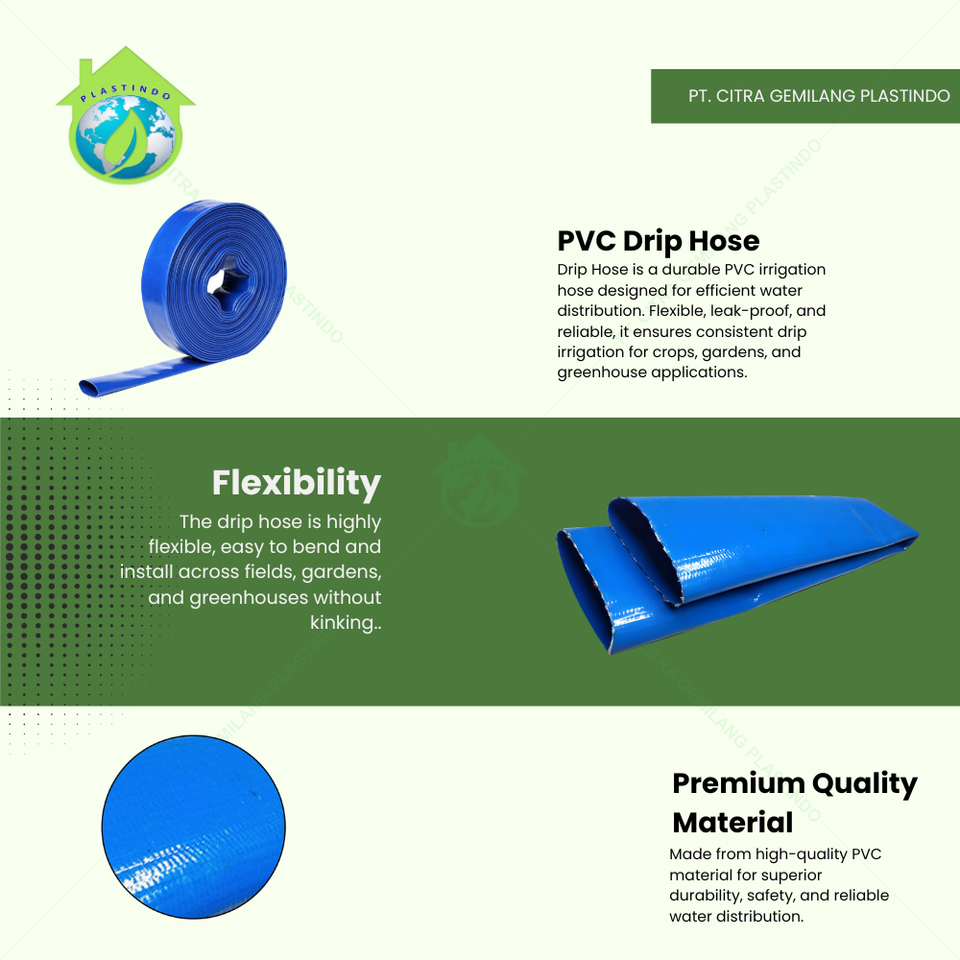 PLASTINDO

PT. CITRA GEMILANG PLASTINDO

PVC Drip Hose
Drip Hose is a durable PVC irrigation hose designed for efficient water distribution. Flexible, leak-proof, and reliable, it ensures consistent drip irrigation for crops, gardens, and greenhouse applications.

Flexibility
The drip hose is highly flexible, easy to bend and install across fields, gardens, and greenhouses without kinking..

Premium Quality Material
Made from high-quality PVC material for superior durability, safety, and reliable water distribution.